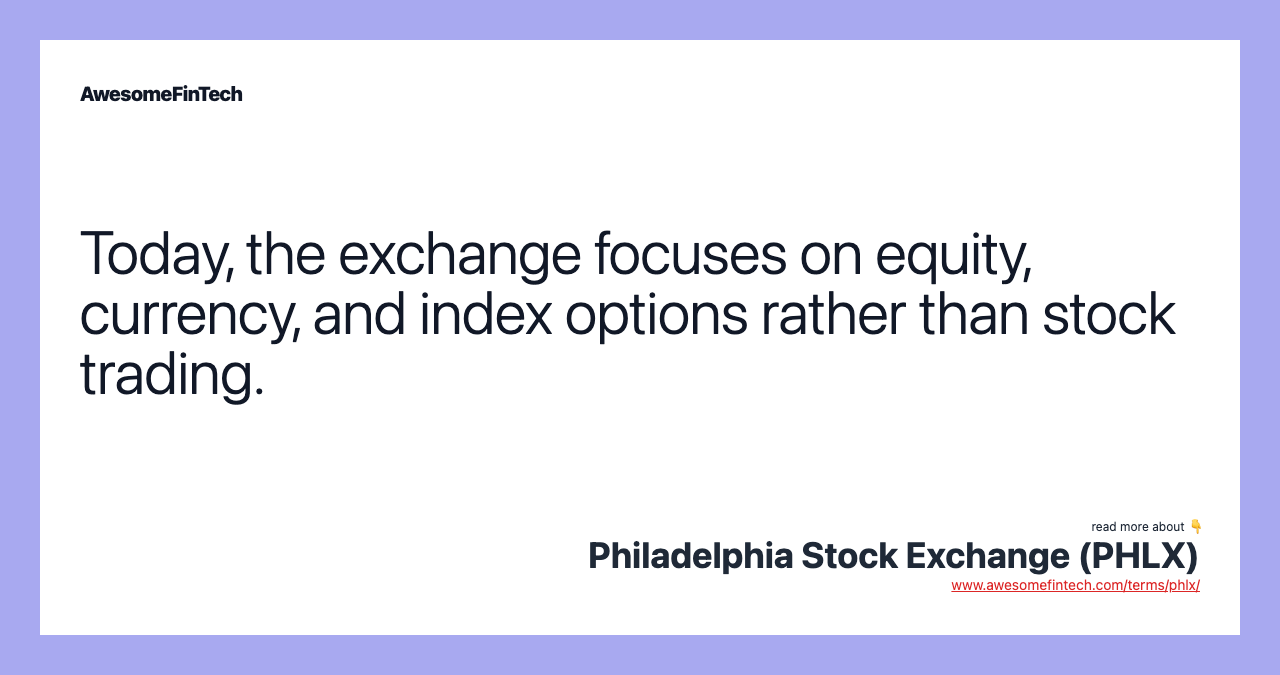 AwesomeFinTech

Today, the exchange focuses on equity, currency, and index options rather than stock trading.

read more about 👇
Philadelphia Stock Exchange (PHLX)
www.awesomefintech.com/terms/phlx/